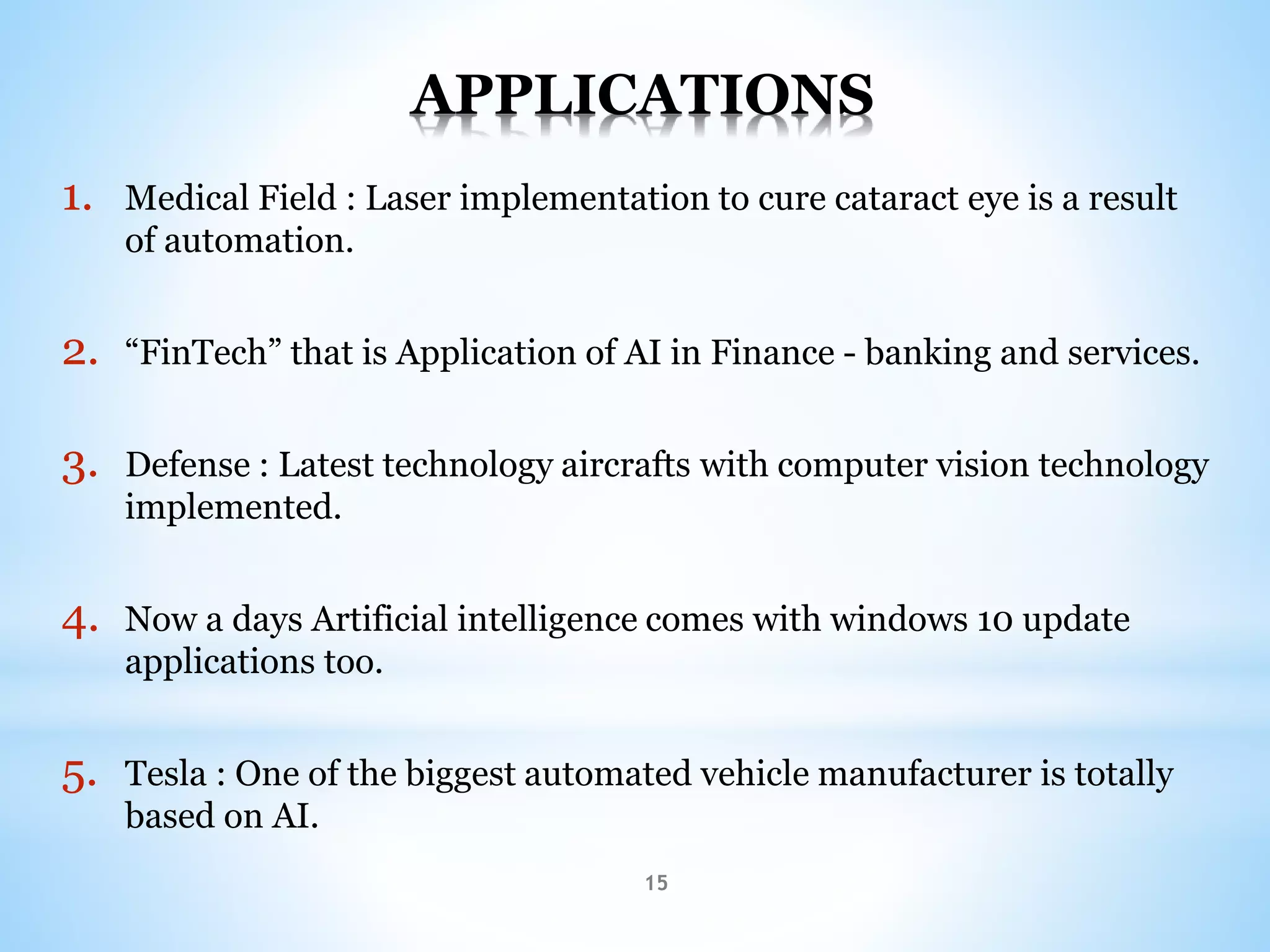 APPLICATIONS

1. Medical Field : Laser implementation to cure cataract eye is a result of automation.

2. “FinTech” that is Application of AI in Finance - banking and services.

3. Defense : Latest technology aircrafts with computer vision technology implemented.

4. Now a days Artificial intelligence comes with windows 10 update applications too.

5. Tesla : One of the biggest automated vehicle manufacturer is totally based on AI.

15